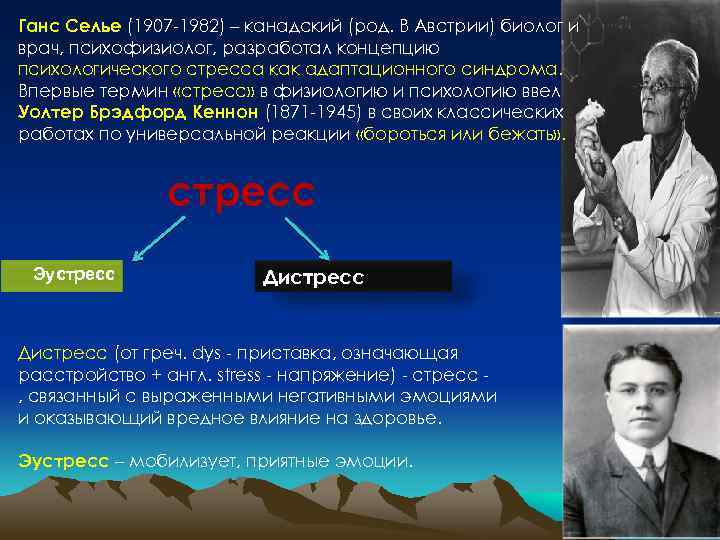 Ганс Селье (1907-1982) – канадский (род. В Австрии) биолог и врач, психофизиолог, разработал концепцию психологического стресса как адаптационного синдрома. Впервые термин «стресс» в физиологию и психологию ввел Уолтер Брэдфорд Кеннон (1871-1945) в своих классических работах по универсальной реакции «бороться или бежать».

стресс

Эустресс

Дистресс

Дистресс (от греч. dys - приставка, означающая расстройство + англ. stress - напряжение) - стресс - , связанный с выраженными негативными эмоциями и оказывающий вредное влияние на здоровье.

Эустресс – мобилизует, приятные эмоции.